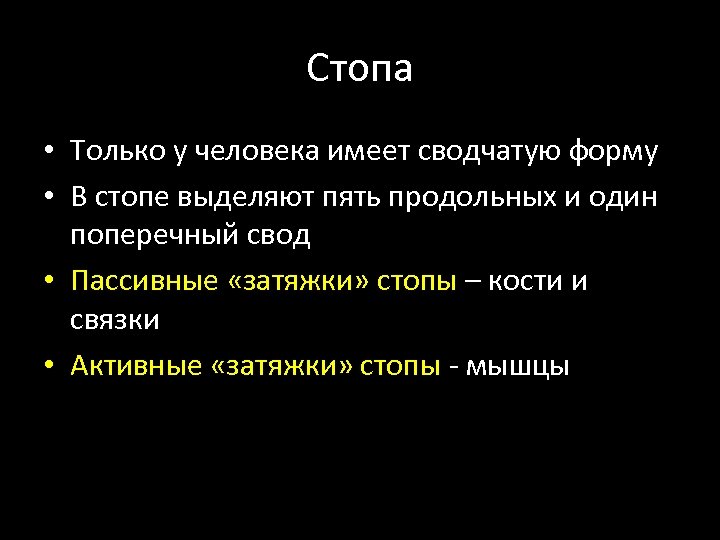 Стопа

• Только у человека имеет сводчатую форму
• В стопе выделяют пять продольных и один поперечный свод
• Пассивные «затяжки» стопы – кости и связки
• Активные «затяжки» стопы - мышцы